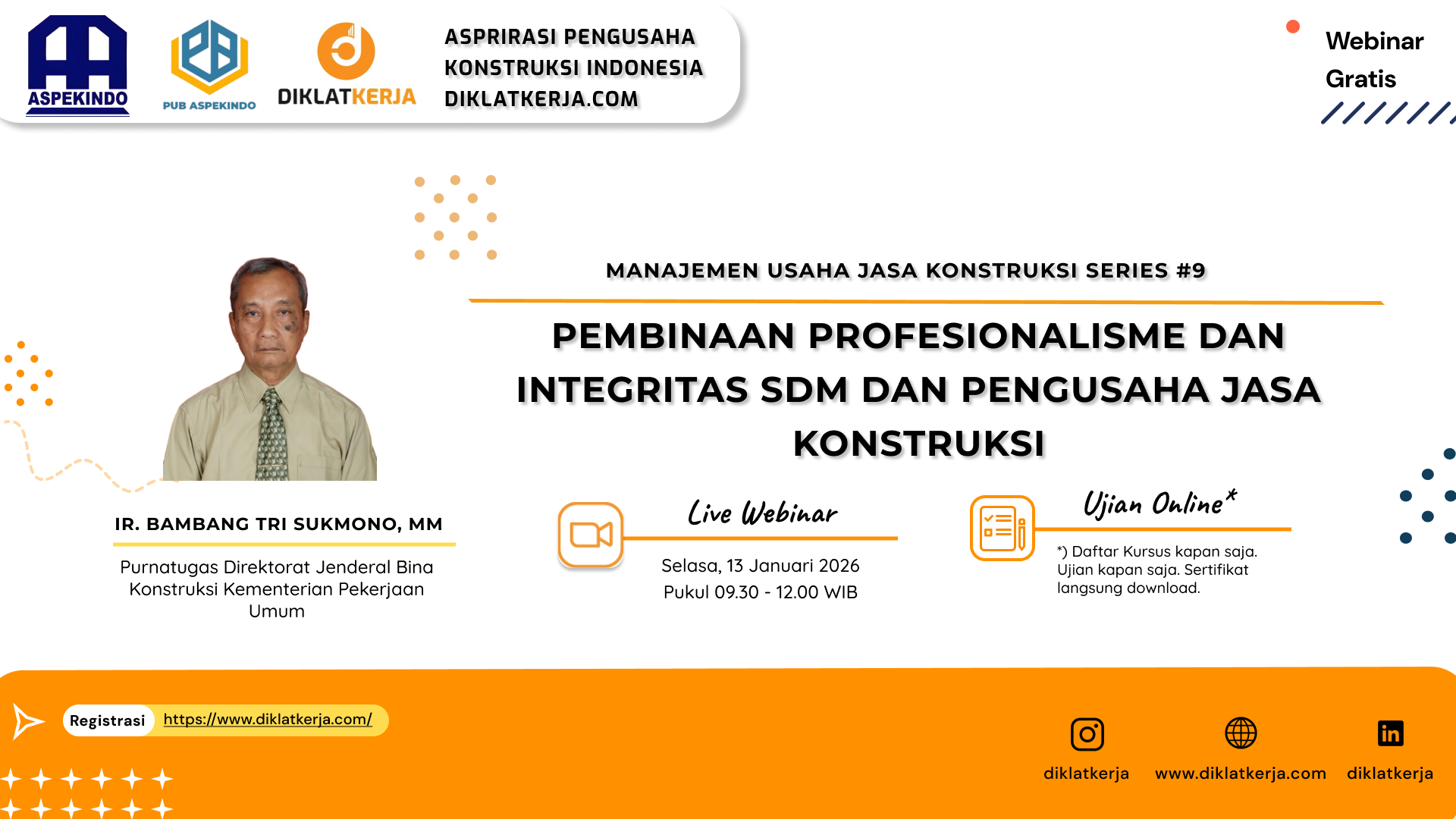 ASPEKINDO

PUB ASPEKINDO

DIKLATKERJA

ASPRIRASI PENGUSAHA KONSTRUKSI INDONESIA DIKLATKERJA.COM

Webinar Gratis

MANAJEMEN USAHA JASA KONSTRUKSI SERIES #9

PEMBINAAN PROFESIONALISME DAN INTEGRITAS SDM DAN PENGUSAHA JASA KONSTRUKSI

IR. BAMBANG TRI SUKMONO, MM

Purnatugas Direktorat Jenderal Bina Konstruksi Kementerian Pekerjaan Umum

Live Webinar

Selasa, 13 Januari 2026
Pukul 09.30 - 12.00 WIB

Ujian Online*

*) Daftar Kursus kapan saja. Ujian kapan saja. Sertifikat langsung download.

Registrasi https://www.diklatkerja.com/

diklatkerja

www.diklatkerja.com

diklatkerja